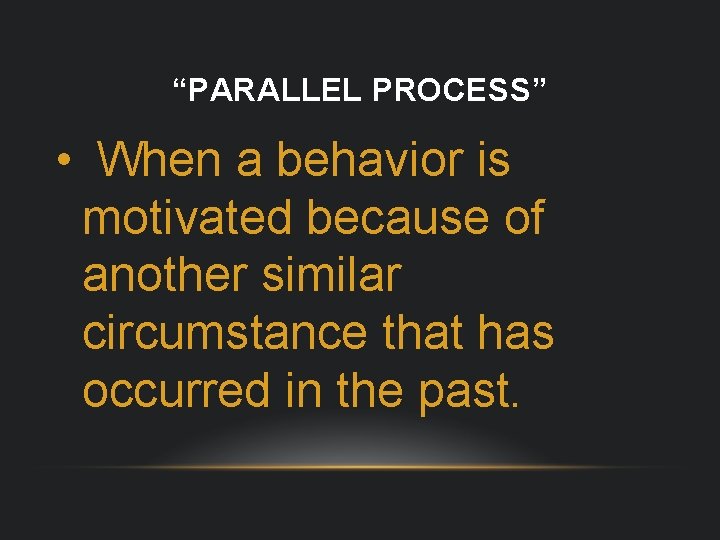 “PARALLEL PROCESS”

• When a behavior is motivated because of another similar circumstance that has occurred in the past.